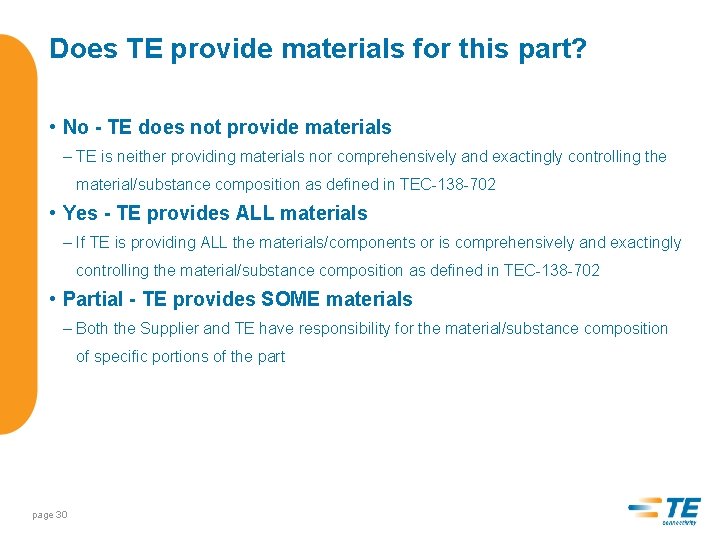 Does TE provide materials for this part?

• No - TE does not provide materials
– TE is neither providing materials nor comprehensively and exactingly controlling the material/substance composition as defined in TEC-138-702

• Yes - TE provides ALL materials
– If TE is providing ALL the materials/components or is comprehensively and exactingly controlling the material/substance composition as defined in TEC-138-702

• Partial - TE provides SOME materials
– Both the Supplier and TE have responsibility for the material/substance composition of specific portions of the part

page 30

TE connectivity